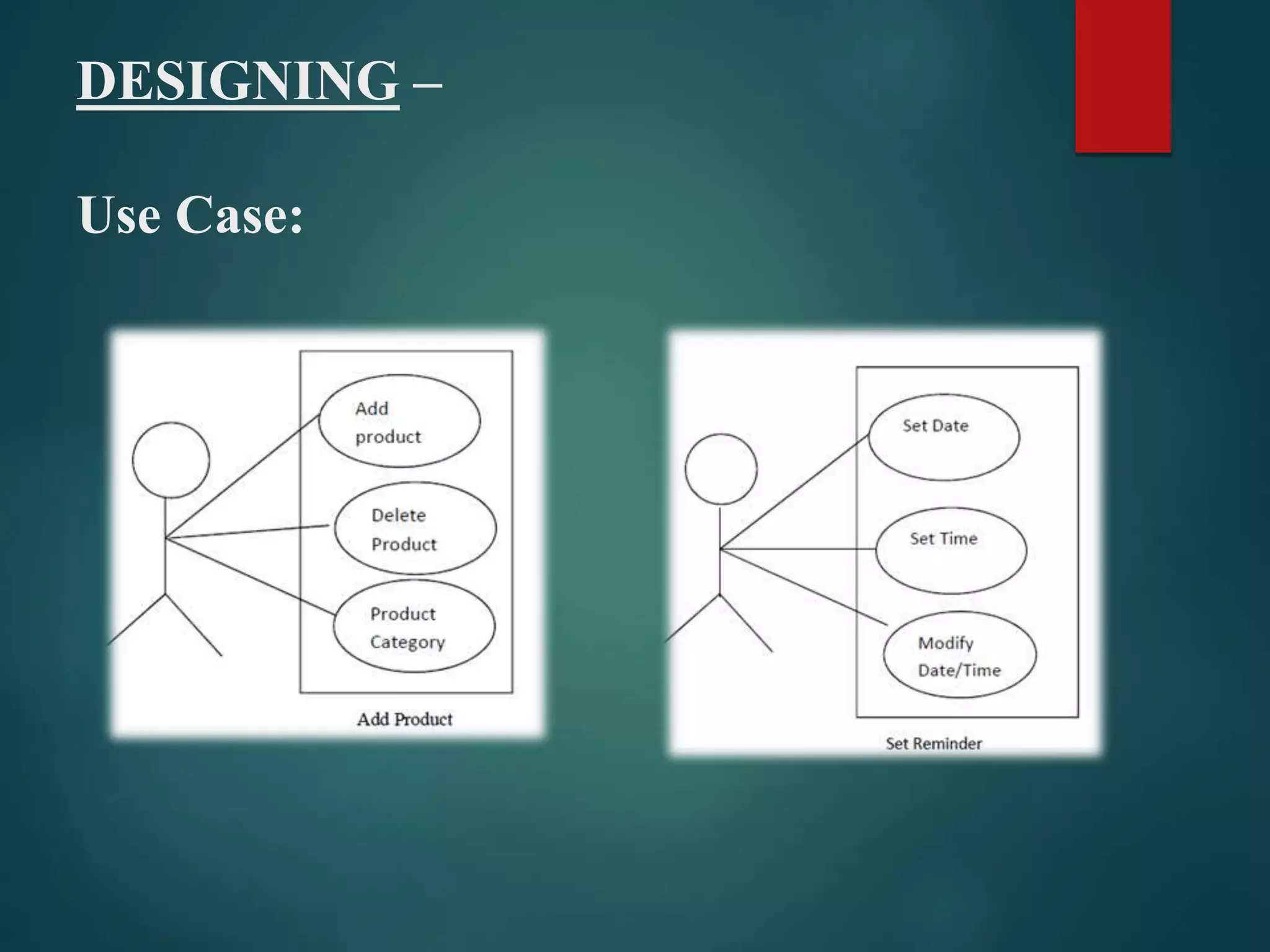 DESIGNING –

Use Case:

Add product

Delete Product

Product Category

Add Product

Set Date

Set Time

Modify Date/Time

Set Reminder